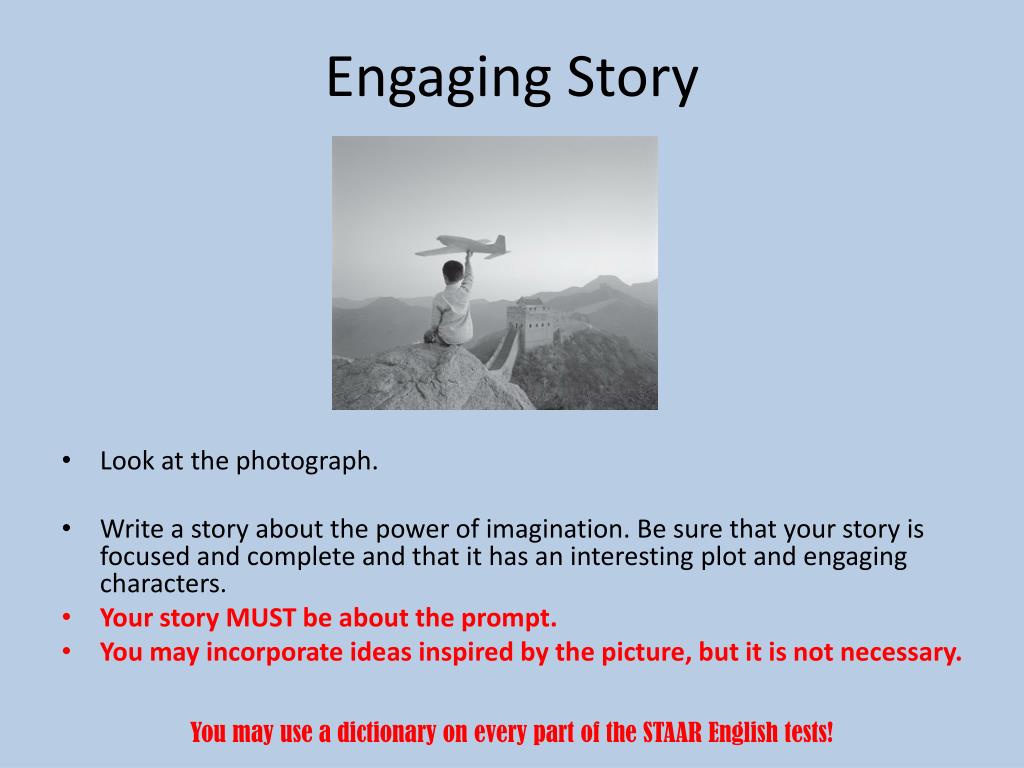 Engaging Story

• Look at the photograph.

• Write a story about the power of imagination. Be sure that your story is focused and complete and that it has an interesting plot and engaging characters.
• Your story MUST be about the prompt.
• You may incorporate ideas inspired by the picture, but it is not necessary.

You may use a dictionary on every part of the STAAR English tests!